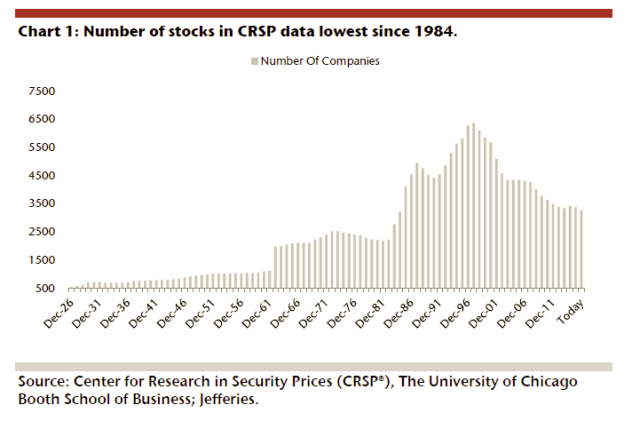 Chart 1: Number of stocks in CRSP data lowest since 1984.

Number Of Companies

7500
6500
5500
4500
3500
2500
1500
500

Dec-26 Dec-31 Dec-36 Dec-41 Dec-46 Dec-51 Dec-56 Dec-61 Dec-66 Dec-71 Dec-76 Dec-81 Dec-86 Dec-91 Dec-96 Dec-01 Dec-06 Dec-11 Today

Source: Center for Research in Security Prices (CRSP®), The University of Chicago Booth School of Business; Jefferies.